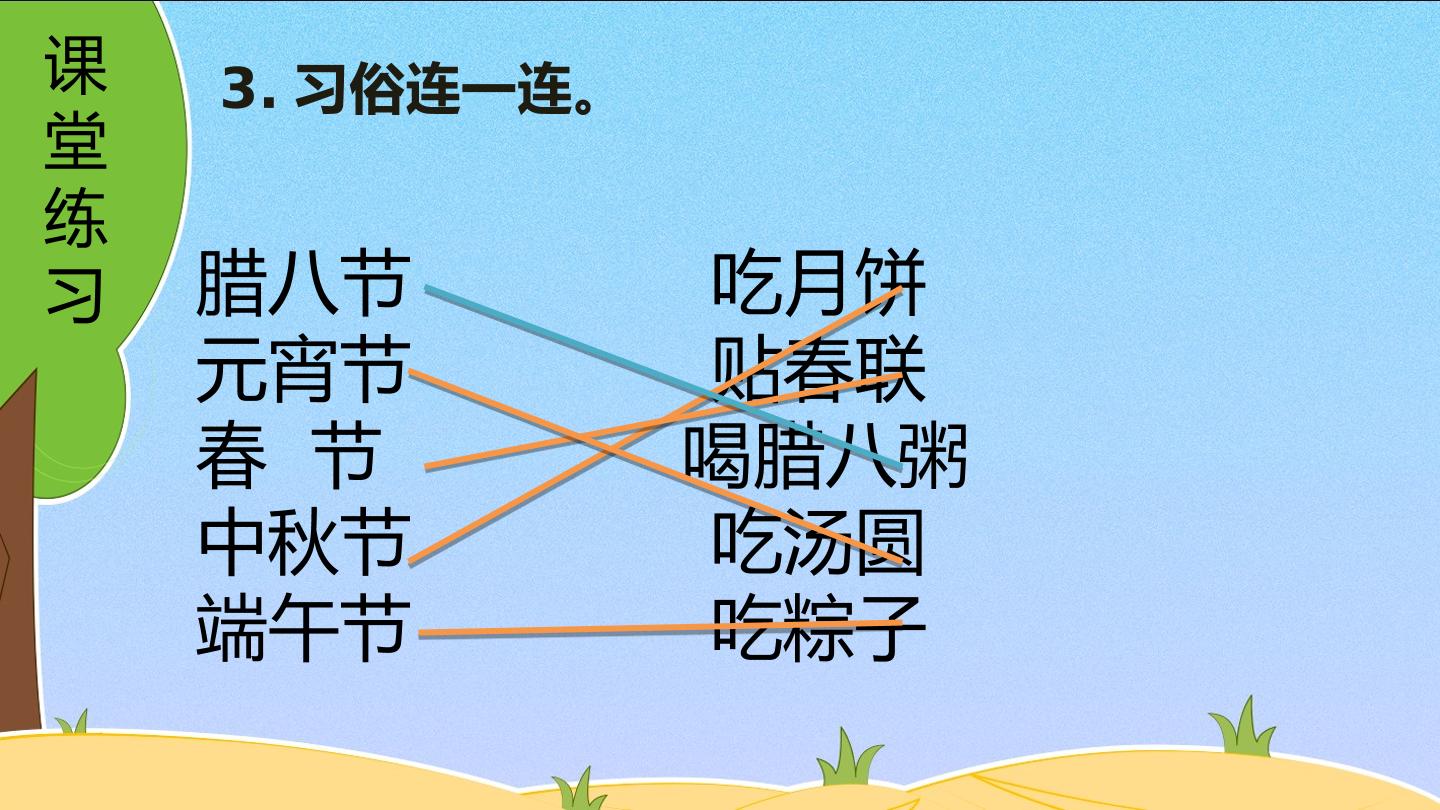 课堂练习

3. 习俗连一连。

腊八节
元宵节
春 节
中秋节
端午节

吃月饼
贴春联
喝腊八粥
吃汤圆
吃粽子